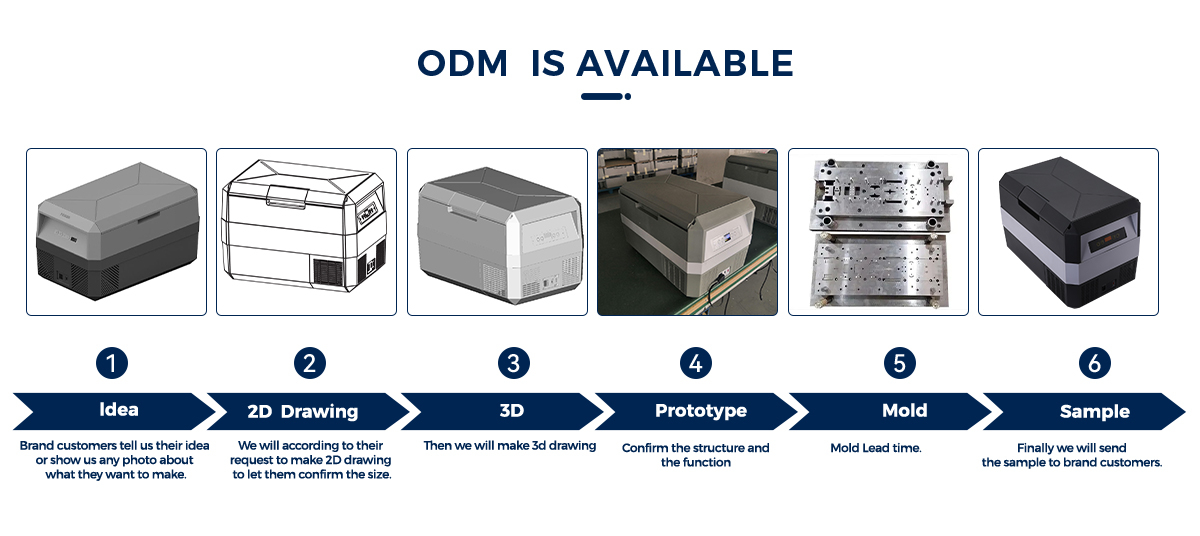 ODM IS AVAILABLE

1
Idea
Brand customers tell us their idea or show us any photo about what they want to make.

2
2D Drawing
We will according to their request to make 2D drawing to let them confirm the size.

3
3D
Then we will make 3d drawing

4
Prototype
Confirm the structure and the function

5
Mold
Mold Lead time.

6
Sample
Finally we will send the sample to brand customers.